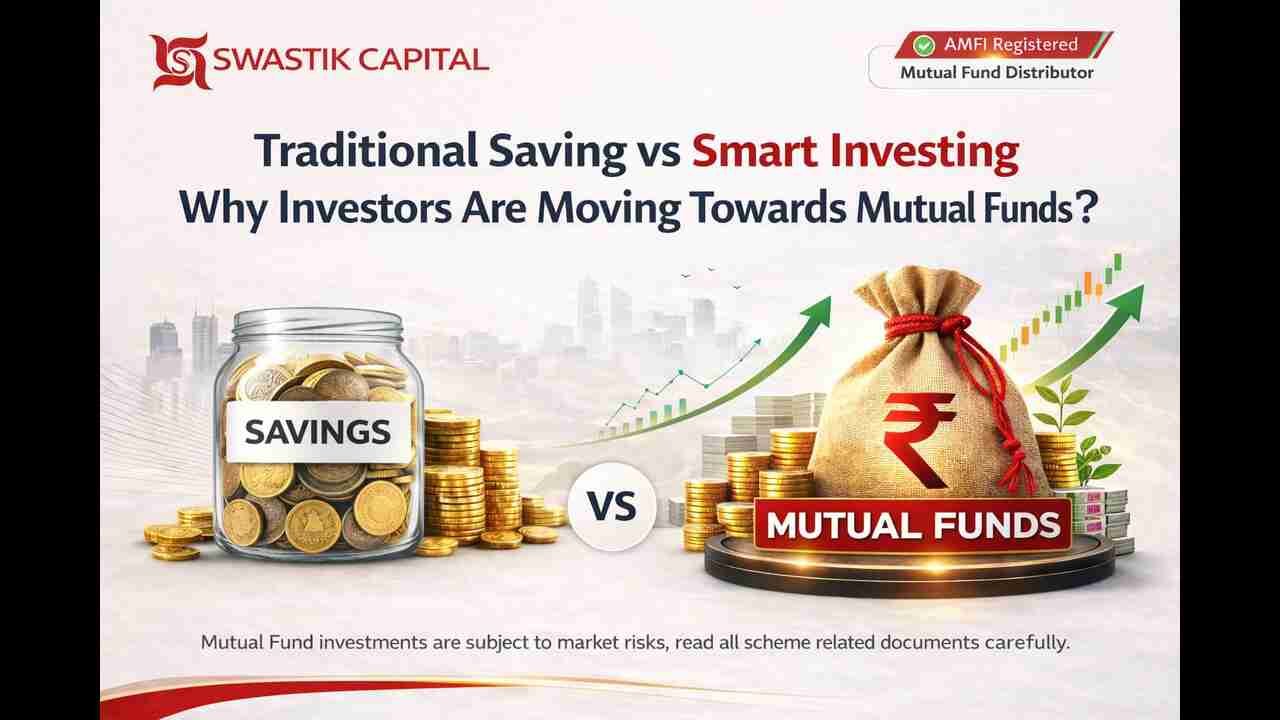 SWASTIK CAPITAL

AMFI Registered
Mutual Fund Distributor

Traditional Saving vs Smart Investing
Why Investors Are Moving Towards Mutual Funds?

SAVINGS

VS

₹

MUTUAL FUNDS

Mutual Fund investments are subject to market risks, read all scheme related documents carefully.